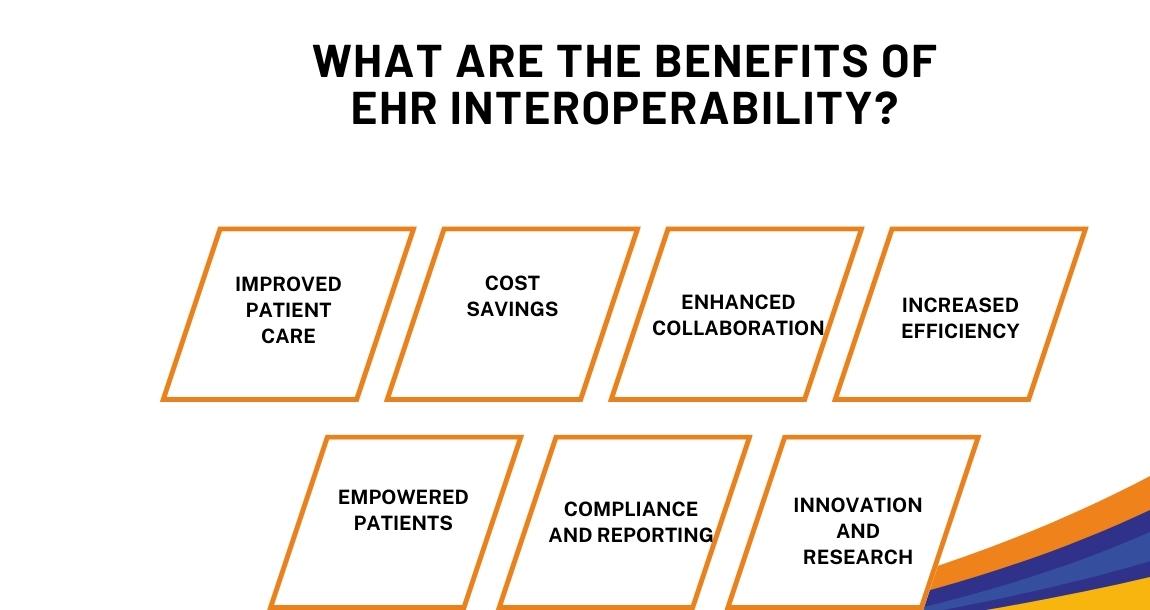 WHAT ARE THE BENEFITS OF EHR INTEROPERABILITY?

IMPROVED PATIENT CARE

COST SAVINGS

ENHANCED COLLABORATION

INCREASED EFFICIENCY

EMPOWERED PATIENTS

COMPLIANCE AND REPORTING

INNOVATION AND RESEARCH